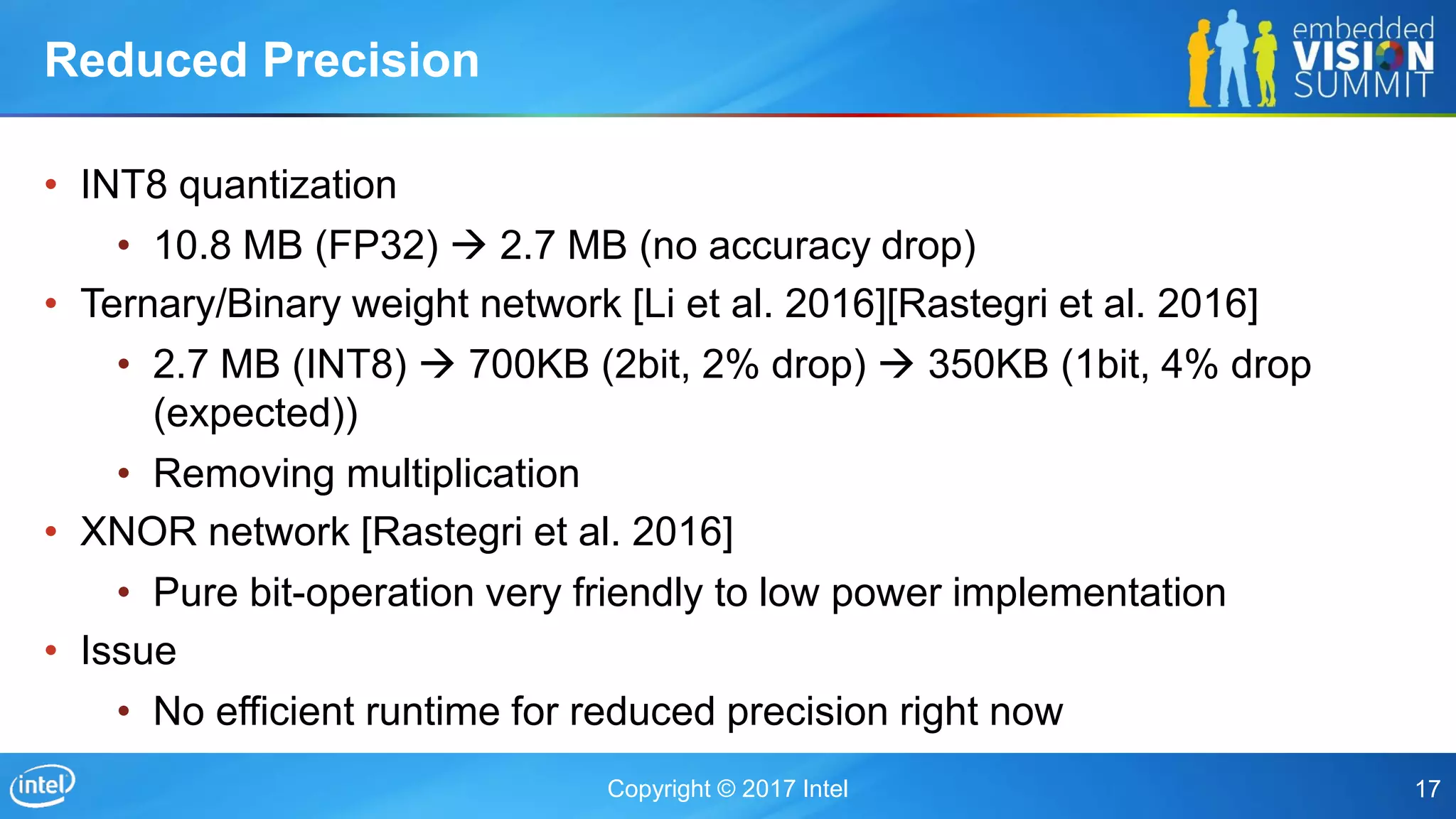 Reduced Precision

embedded VISION SUMMIT

• INT8 quantization
  • 10.8 MB (FP32) → 2.7 MB (no accuracy drop)
• Ternary/Binary weight network [Li et al. 2016][Rastegri et al. 2016]
  • 2.7 MB (INT8) → 700KB (2bit, 2% drop) → 350KB (1bit, 4% drop (expected))
  • Removing multiplication
• XNOR network [Rastegri et al. 2016]
  • Pure bit-operation very friendly to low power implementation
• Issue
  • No efficient runtime for reduced precision right now

intel

Copyright © 2017 Intel

17